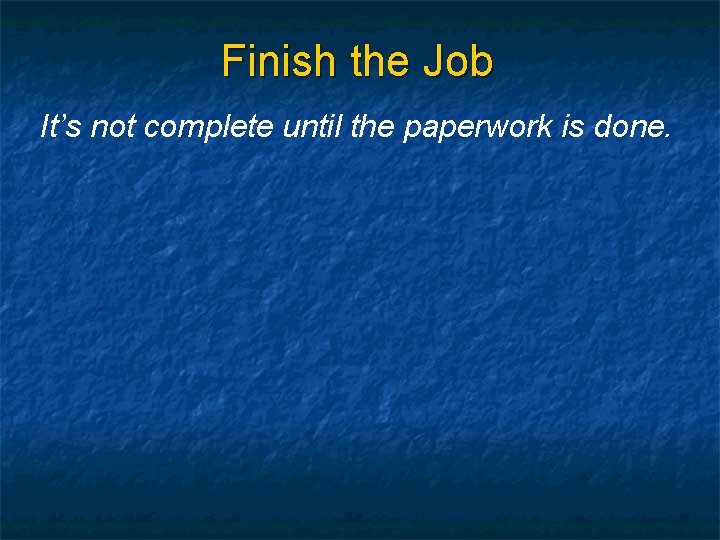 Finish the Job

It’s not complete until the paperwork is done.